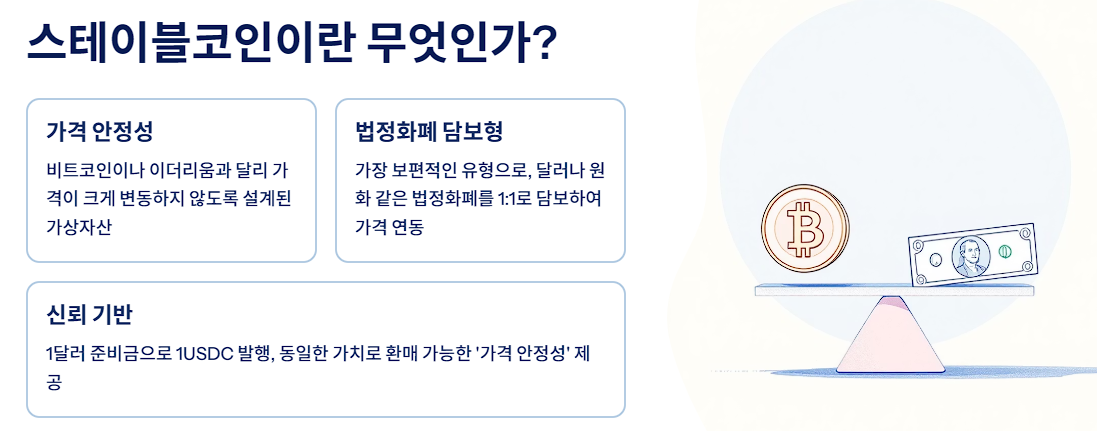 스테이블코인이란 무엇인가?

가격 안정성

비트코인이나 이더리움과 달리 가격이 크게 변동하지 않도록 설계된 가상자산

법정화폐 담보형

가장 보편적인 유형으로, 달러나 원화 같은 법정화폐를 1:1로 담보하여 가격 연동

신뢰 기반

1달러 준비금으로 1USDC 발행, 동일한 가치로 환매 가능한 '가격 안정성' 제공